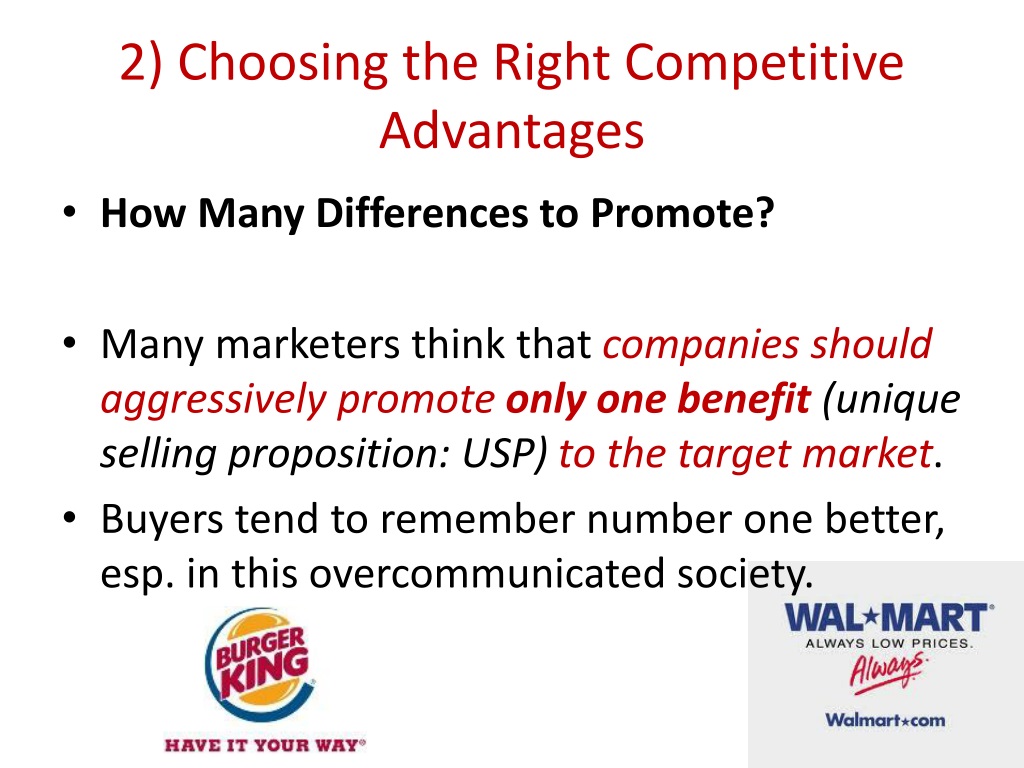 2) Choosing the Right Competitive Advantages

• How Many Differences to Promote?

• Many marketers think that companies should aggressively promote only one benefit (unique selling proposition: USP) to the target market.

• Buyers tend to remember number one better, esp. in this overcommunicated society.

BURGER KING

HAVE IT YOUR WAY®

WAL★MART®
ALWAYS LOW PRICES.
Always.
Walmart★com